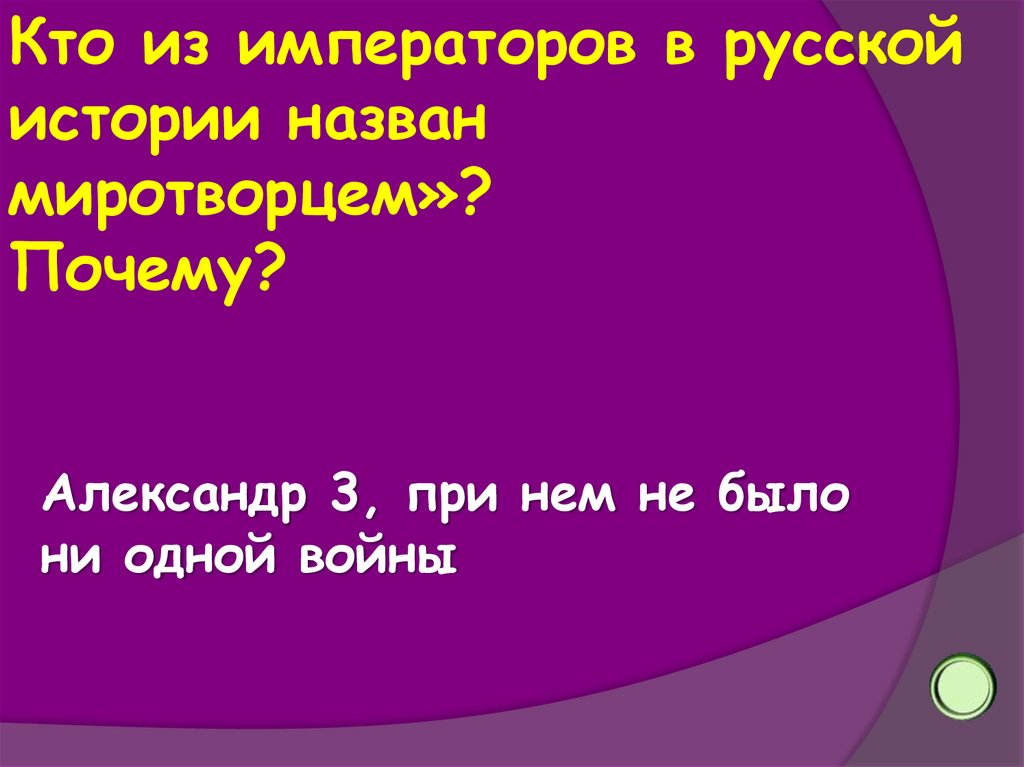 Кто из императоров в русской истории назван миротворцем»? Почему?

Александр 3, при нем не было ни одной войны